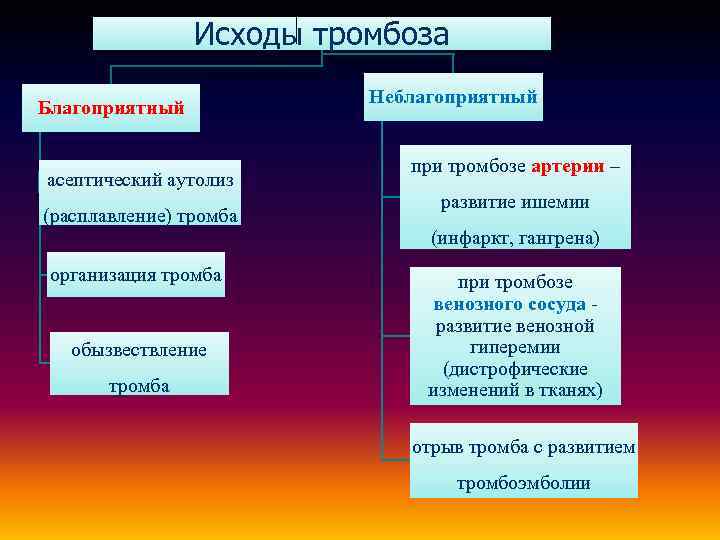 Исходы тромбоза

Благоприятный

асептический аутолиз (расплавление) тромба

организация тромба

обызвествление тромба

Неблагоприятный

при тромбозе артерии – развитие ишемии (инфаркт, гангрена)

при тромбозе венозного сосуда - развитие венозной гиперемии (дистрофические изменений в тканях)

отрыв тромба с развитием тромбоэмболии